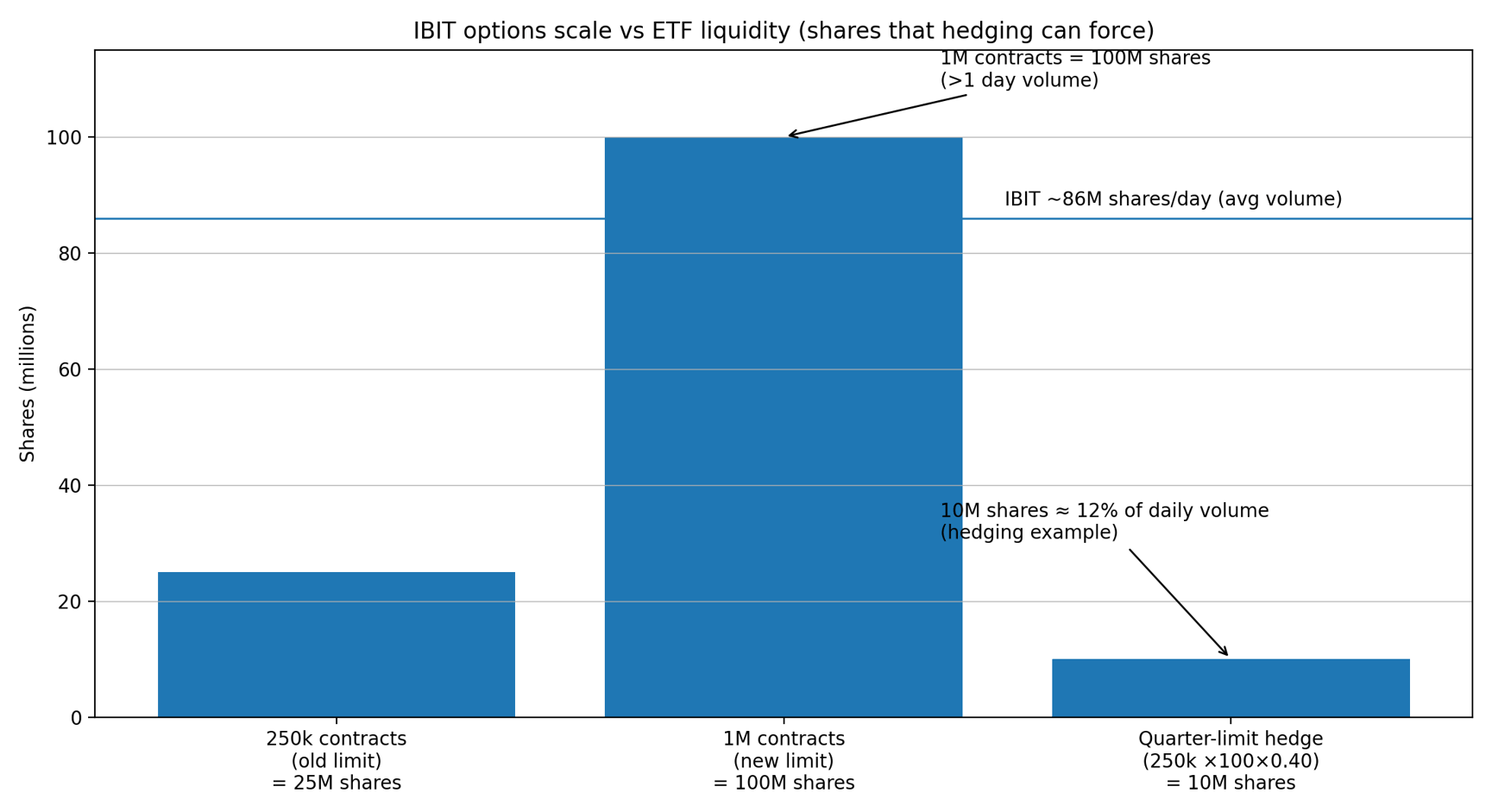 IBIT options scale vs ETF liquidity (shares that hedging can force)

1M contracts = 100M shares
(>1 day volume)

IBIT ~86M shares/day (avg volume)

10M shares ≈ 12% of daily volume
(hedging example)

Shares (millions)

100
80
60
40
20
0

250k contracts
(old limit)
= 25M shares

1M contracts
(new limit)
= 100M shares

Quarter-limit hedge
(250k ×100×0.40)
= 10M shares